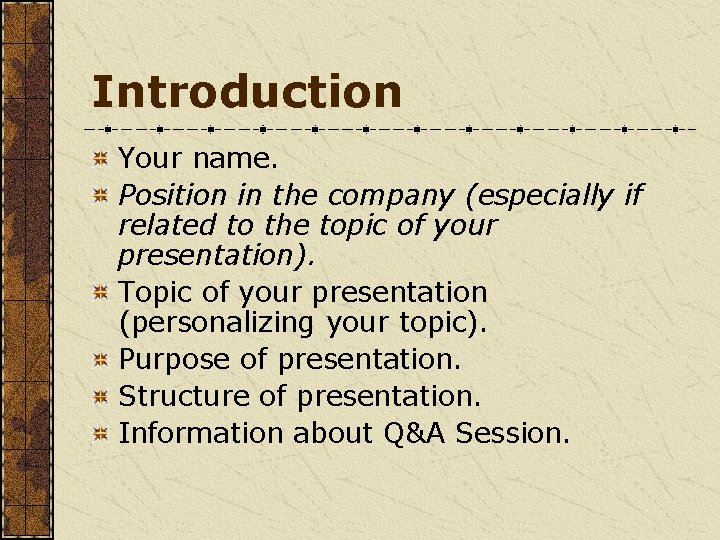 Introduction

Your name.
Position in the company (especially if related to the topic of your presentation).
Topic of your presentation (personalizing your topic).
Purpose of presentation.
Structure of presentation.
Information about Q&A Session.